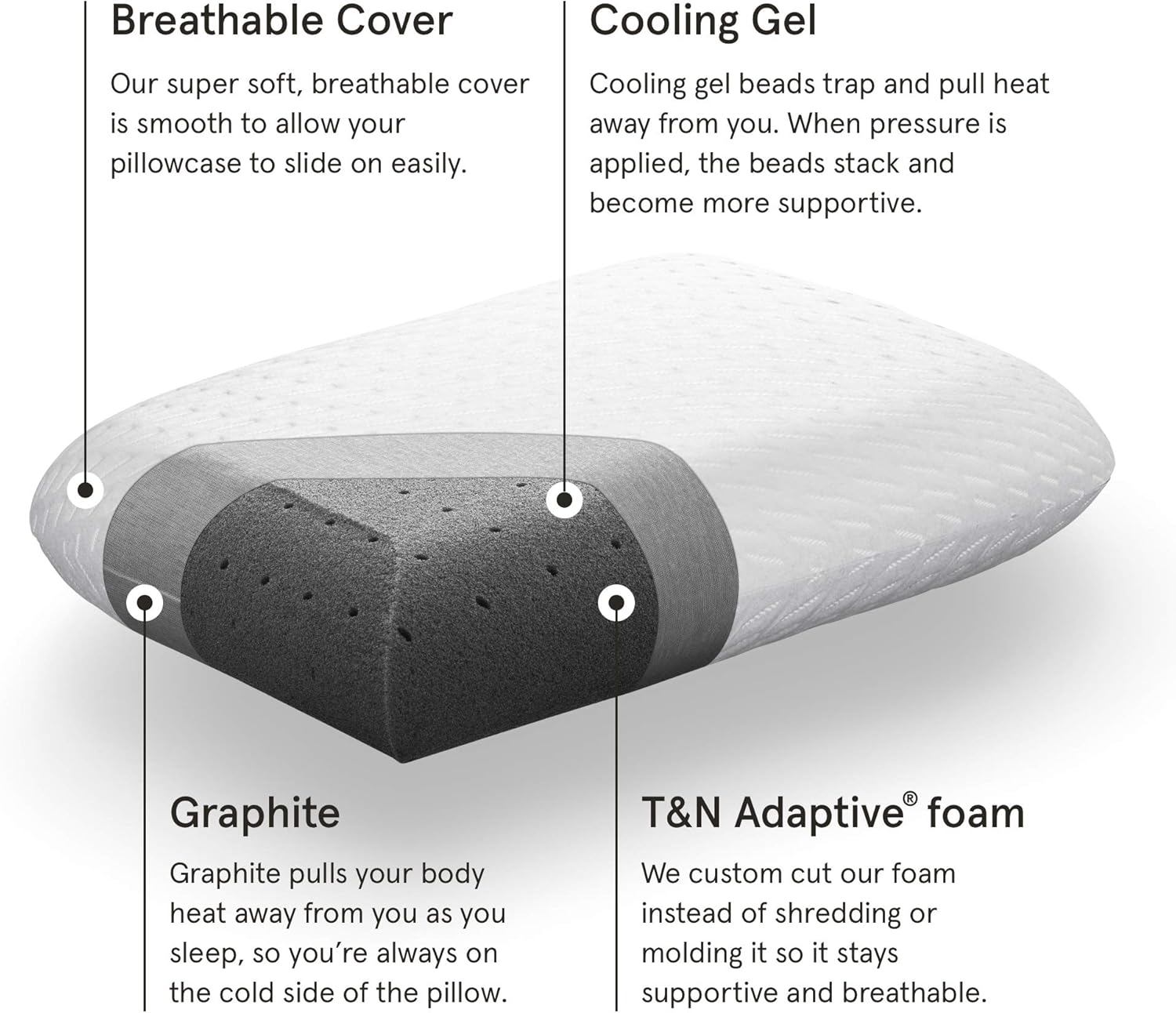 Breathable Cover

Our super soft, breathable cover is smooth to allow your pillowcase to slide on easily.

Cooling Gel

Cooling gel beads trap and pull heat away from you. When pressure is applied, the beads stack and become more supportive.

Graphite

Graphite pulls your body heat away from you as you sleep, so you're always on the cold side of the pillow.

T&N Adaptive® foam

We custom cut our foam instead of shredding or molding it so it stays supportive and breathable.